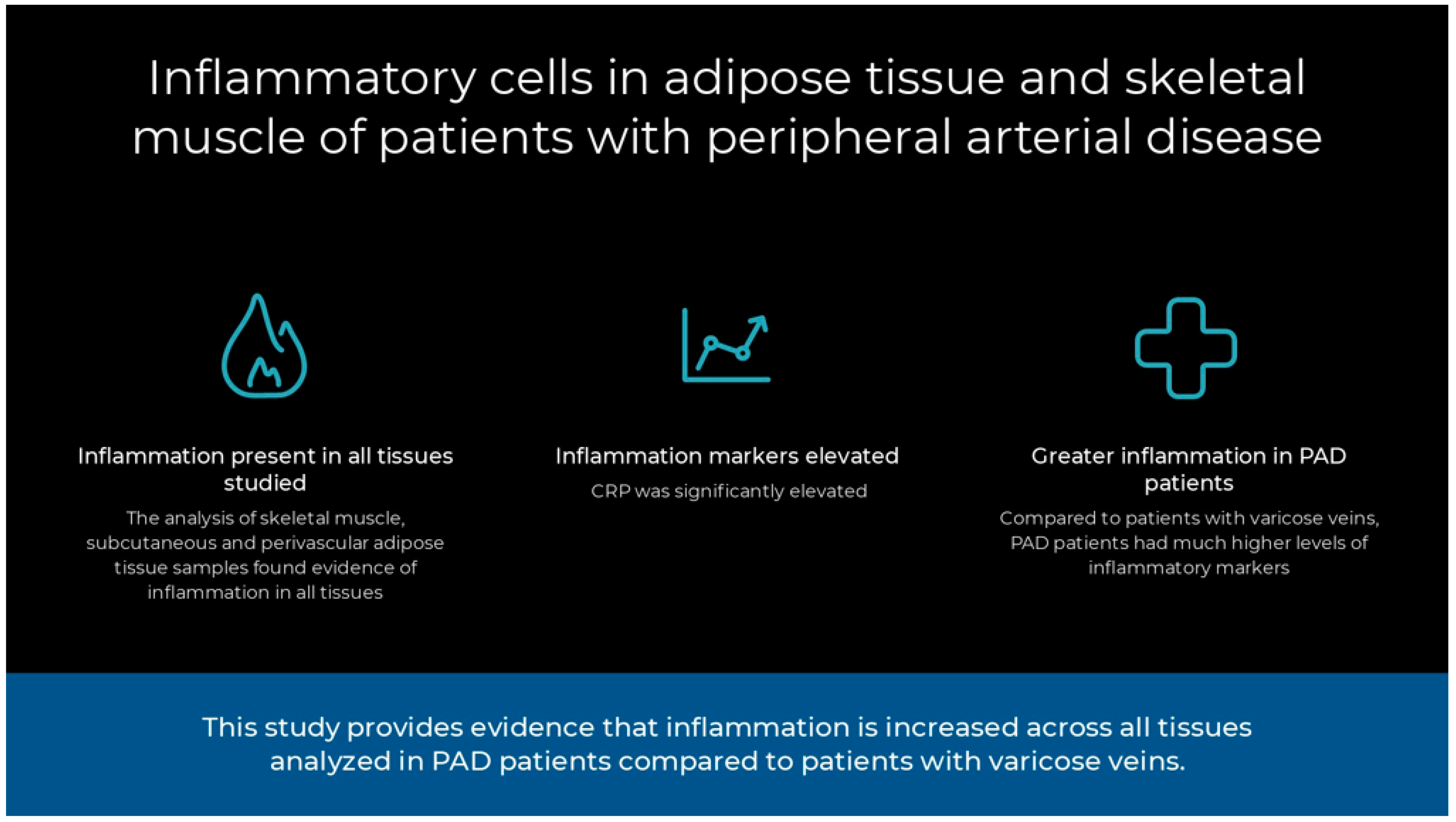 Inflammatory cells in adipose tissue and skeletal muscle of patients with peripheral arterial disease

Inflammation present in all tissues studied

The analysis of skeletal muscle, subcutaneous and perivascular adipose tissue samples found evidence of inflammation in all tissues

Inflammation markers elevated

CRP was significantly elevated

Greater inflammation in PAD patients

Compared to patients with varicose veins, PAD patients had much higher levels of inflammatory markers

This study provides evidence that inflammation is increased across all tissues analyzed in PAD patients compared to patients with varicose veins.